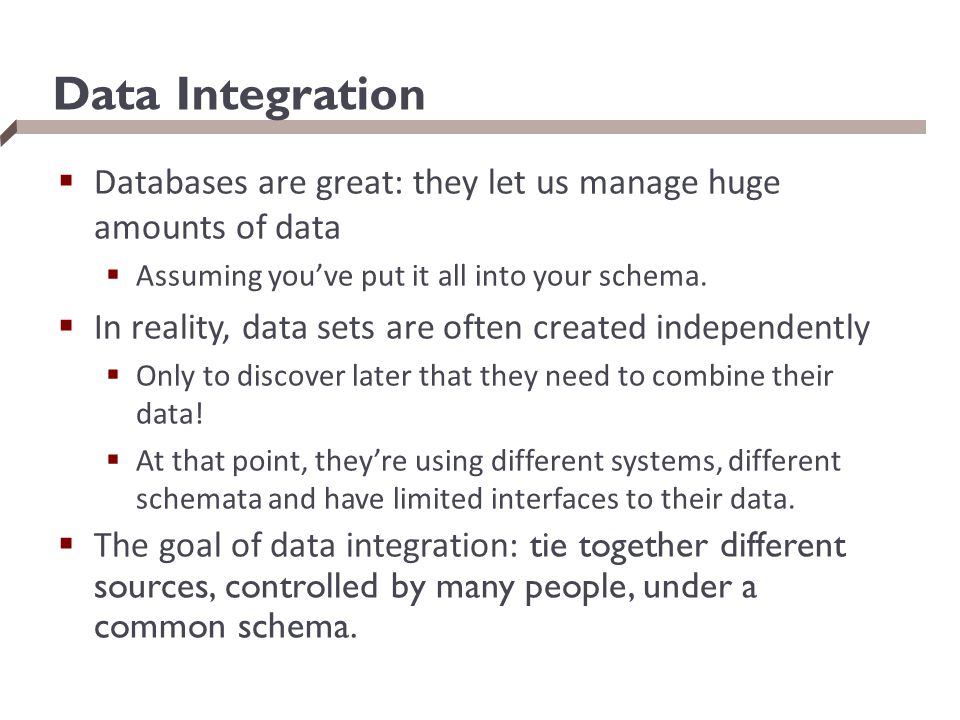 Data Integration

- Databases are great: they let us manage huge amounts of data
  - Assuming you've put it all into your schema.
- In reality, data sets are often created independently
  - Only to discover later that they need to combine their data!
  - At that point, they're using different systems, different schemata and have limited interfaces to their data.
- The goal of data integration: tie together different sources, controlled by many people, under a common schema.